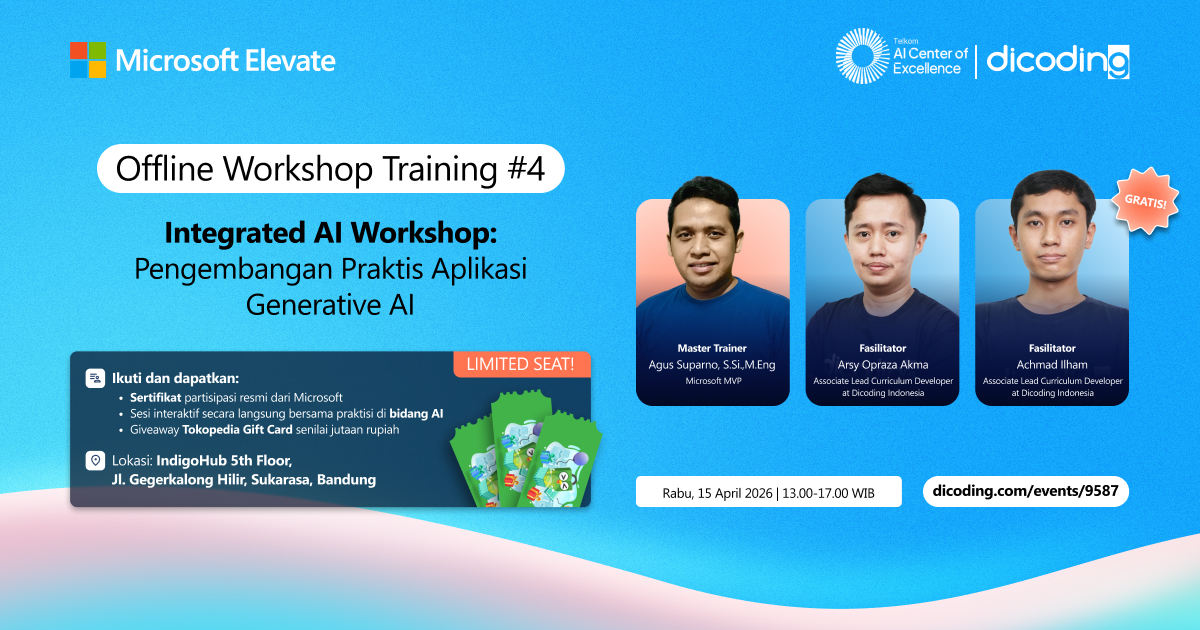 Microsoft Elevate

Telkom AI Center of Excellence | dicoding

Offline Workshop Training #4

Integrated AI Workshop: Pengembangan Praktis Aplikasi Generative AI

LIMITED SEAT!

Ikuti dan dapatkan:
• Sertifikat partisipasi resmi dari Microsoft
• Sesi interaktif secara langsung bersama praktisi di bidang AI
• Giveaway Tokopedia Gift Card senilai jutaan rupiah

Lokasi: IndigoHub 5th Floor, Jl. Gegerkalong Hilir, Sukarasa, Bandung

GRATIS!

Master Trainer
Agus Suparno, S.Si.,M.Eng
Microsoft MVP

Fasilitator
Arsy Opraza Akma
Associate Lead Curriculum Developer at Dicoding Indonesia

Fasilitator
Achmad Ilham
Associate Lead Curriculum Developer at Dicoding Indonesia

Rabu, 15 April 2026 | 13.00-17.00 WIB

dicoding.com/events/9587